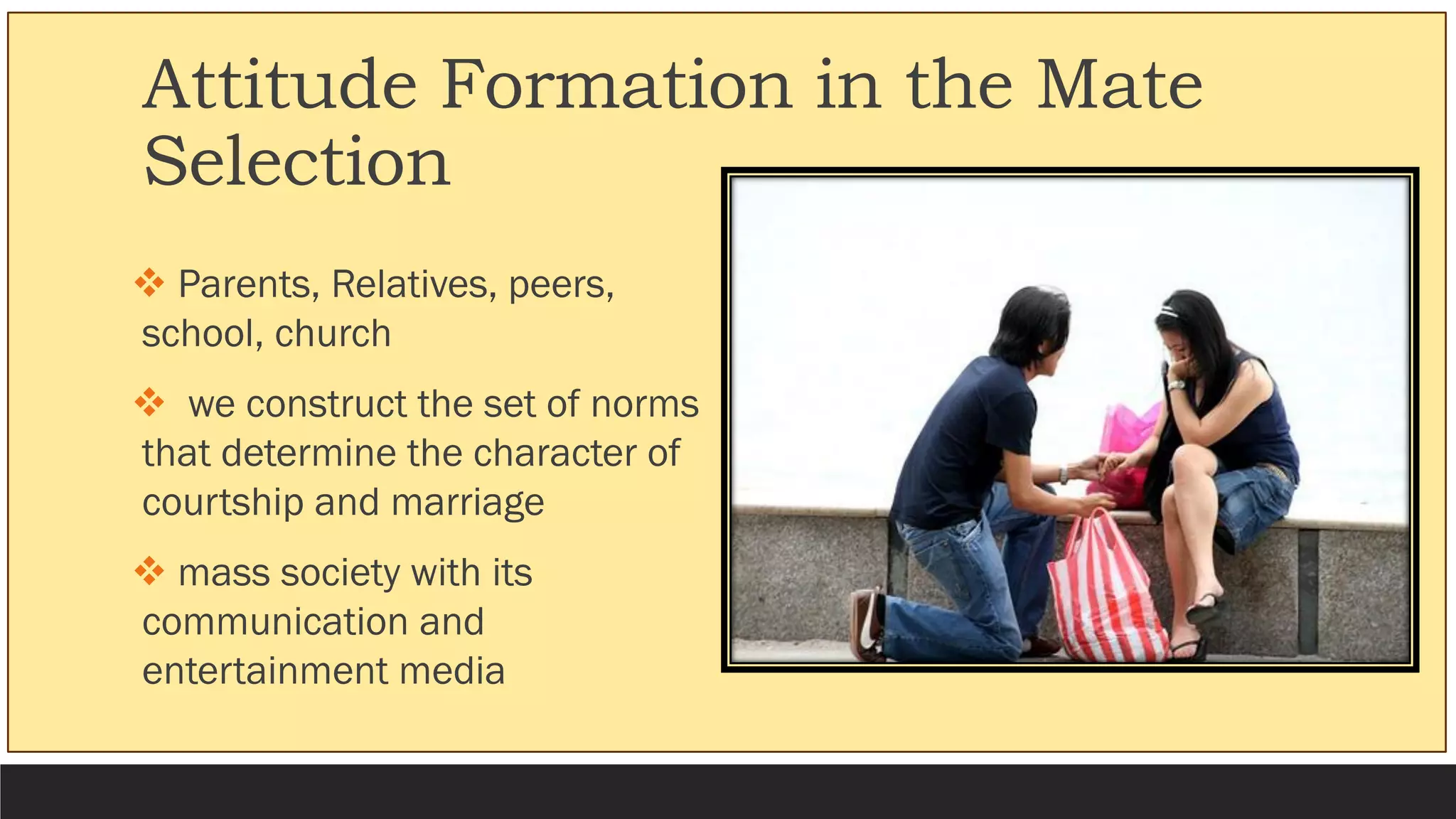 Attitude Formation in the Mate Selection

❖ Parents, Relatives, peers, school, church

❖ we construct the set of norms that determine the character of courtship and marriage

❖ mass society with its communication and entertainment media